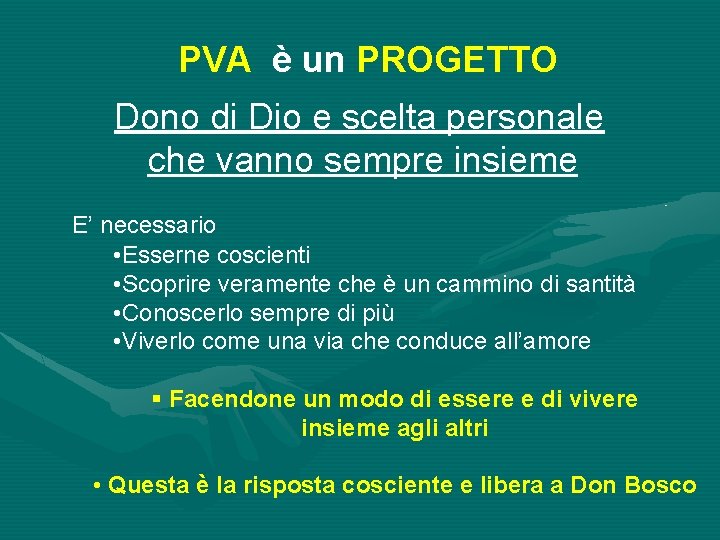 PVA è un PROGETTO

Dono di Dio e scelta personale che vanno sempre insieme

E' necessario
•Esserne coscienti
•Scoprire veramente che è un cammino di santità
•Conoscerlo sempre di più
•Viverlo come una via che conduce all'amore

▪ Facendone un modo di essere e di vivere insieme agli altri

• Questa è la risposta cosciente e libera a Don Bosco